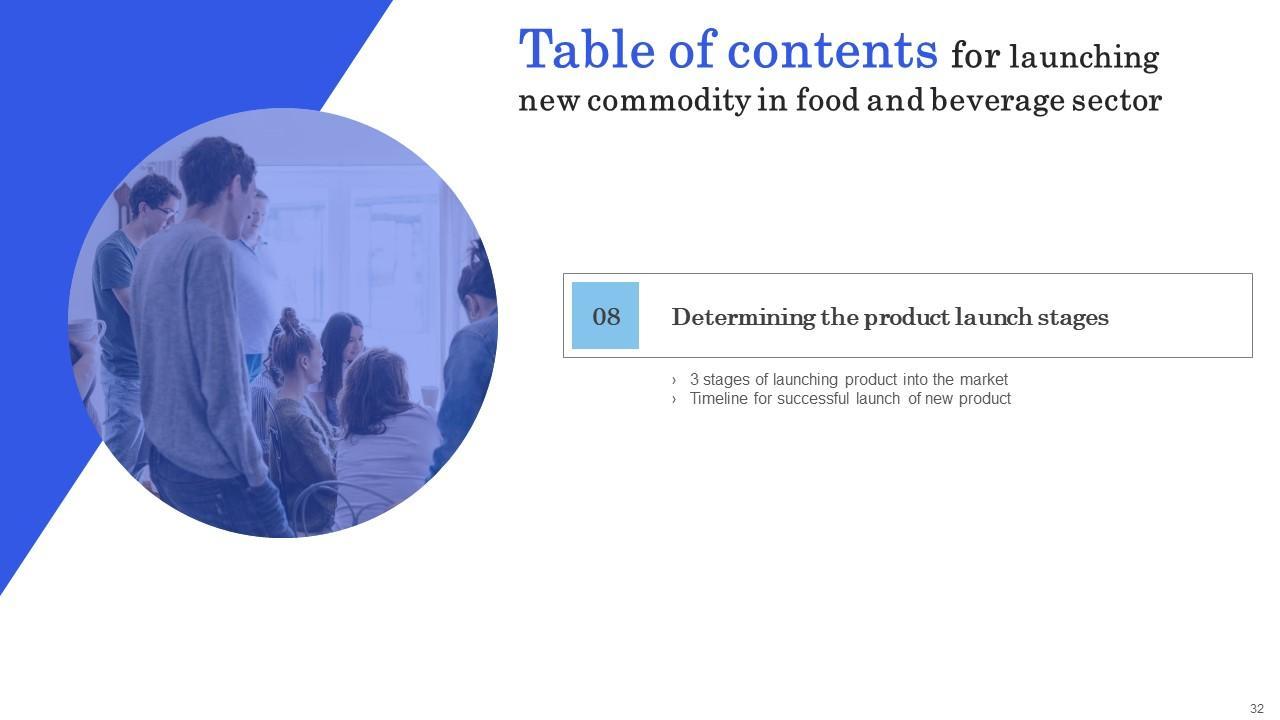 Table of contents for launching new commodity in food and beverage sector

08

Determining the product launch stages

› 3 stages of launching product into the market
› Timeline for successful launch of new product

32